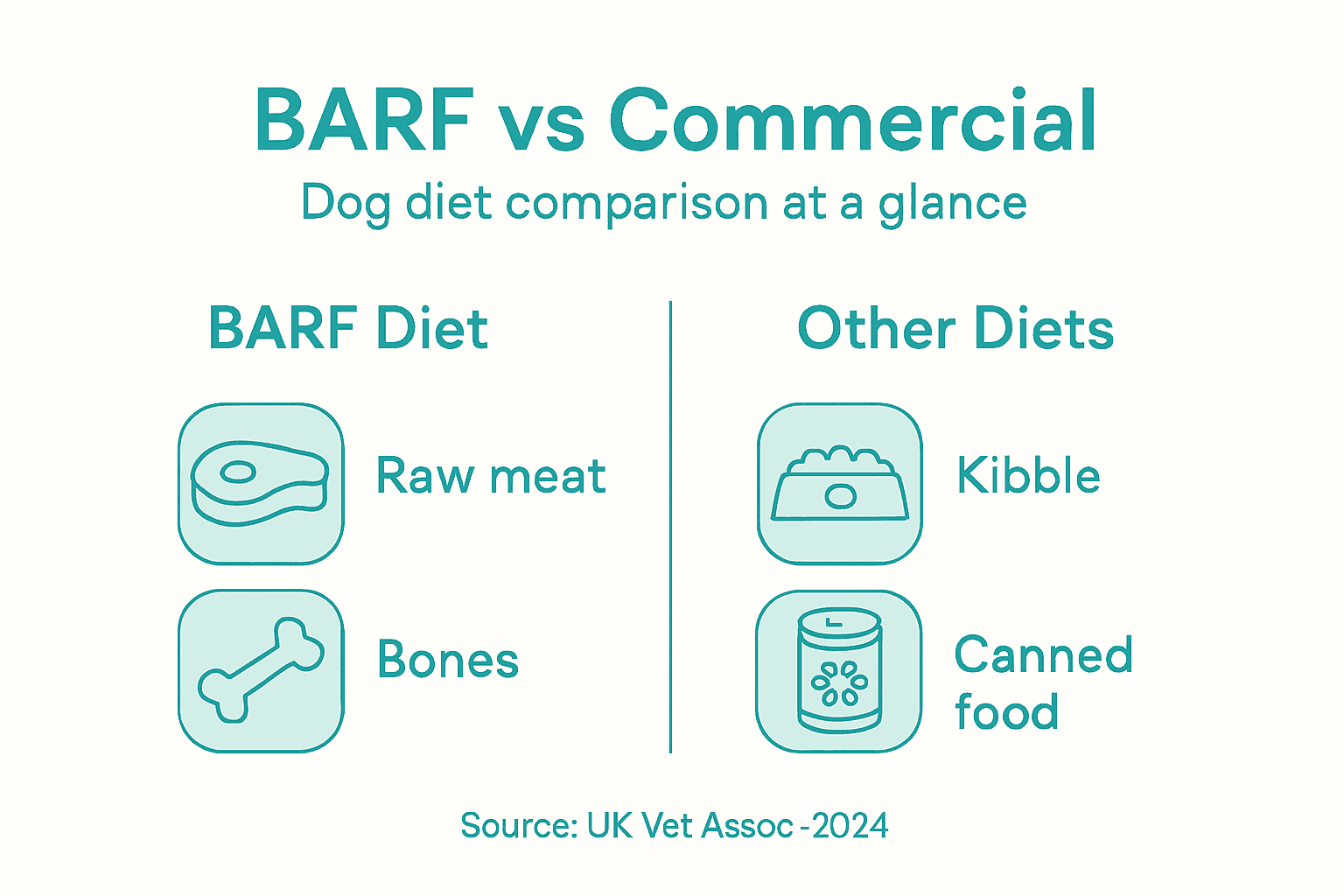 BARF vs Commercial

Dog diet comparison at a glance

BARF Diet

Raw meat

Bones

Other Diets

Kibble

Canned food

Source: UK Vet Assoc -2024